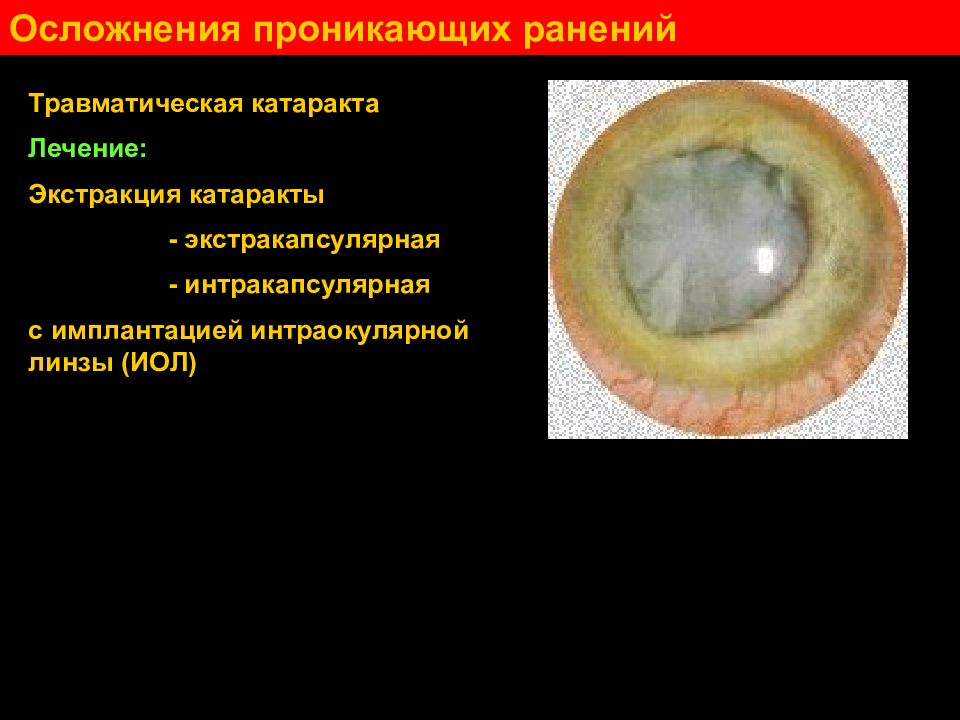 Осложнения проникающих ранений

Травматическая катаракта

Лечение:

Экстракция катаракты

- экстракапсулярная

- интракапсулярная

с имплантацией интраокулярной линзы (ИОЛ)